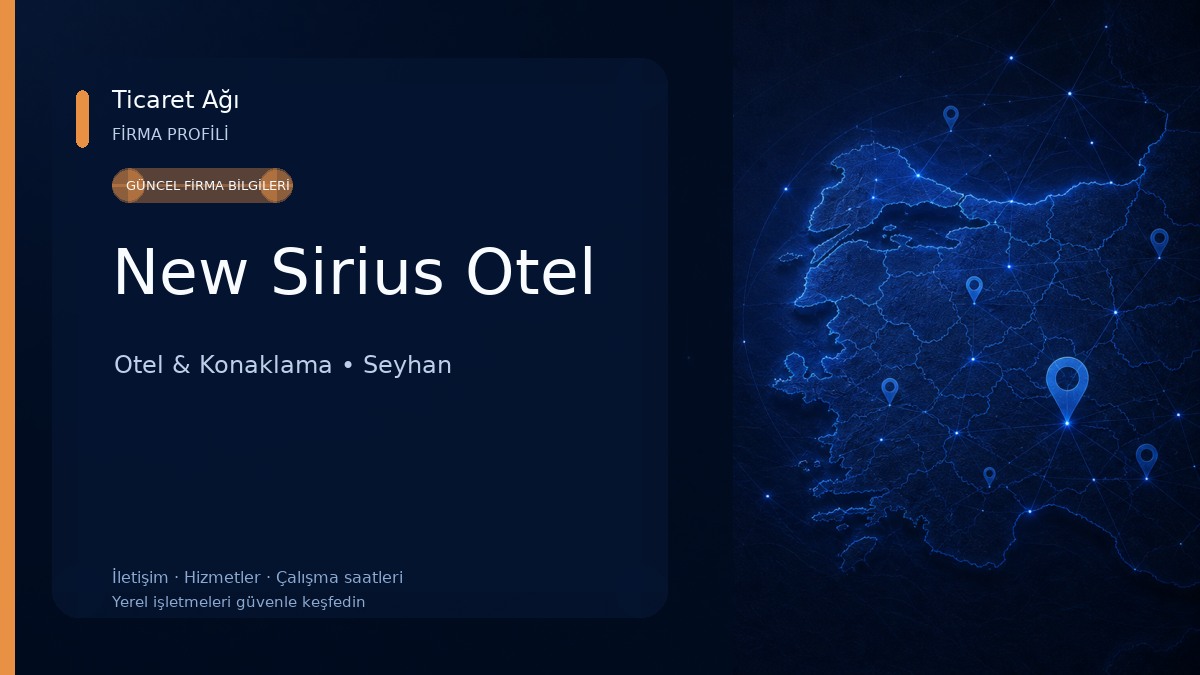 Ticaret Ağı
FİRMA PROFİLİ

GÜNCEL FİRMA BİLGİLERİ

New Sirius Otel

Otel & Konaklama • Seyhan

İletişim · Hizmetler · Çalışma saatleri
Yerel işletmeleri güvenle keşfedin